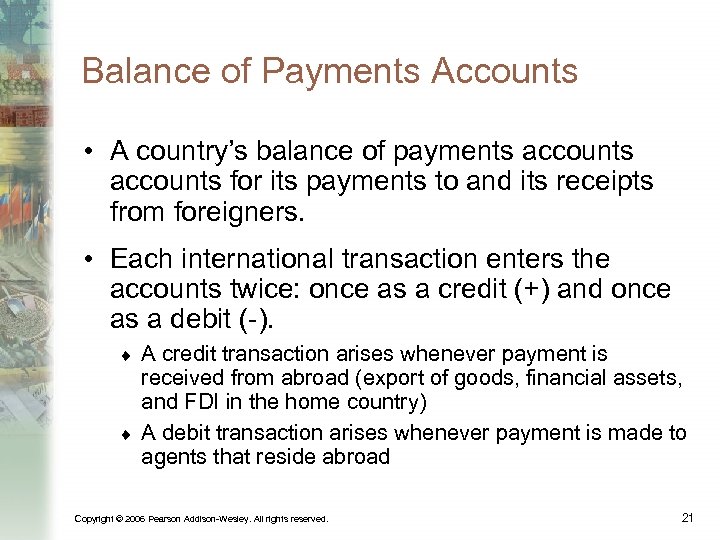 Balance of Payments Accounts

• A country's balance of payments accounts accounts for its payments to and its receipts from foreigners.

• Each international transaction enters the accounts twice: once as a credit (+) and once as a debit (-).

♦ A credit transaction arises whenever payment is received from abroad (export of goods, financial assets, and FDI in the home country)

♦ A debit transaction arises whenever payment is made to agents that reside abroad

Copyright © 2006 Pearson Addison-Wesley. All rights reserved.

21